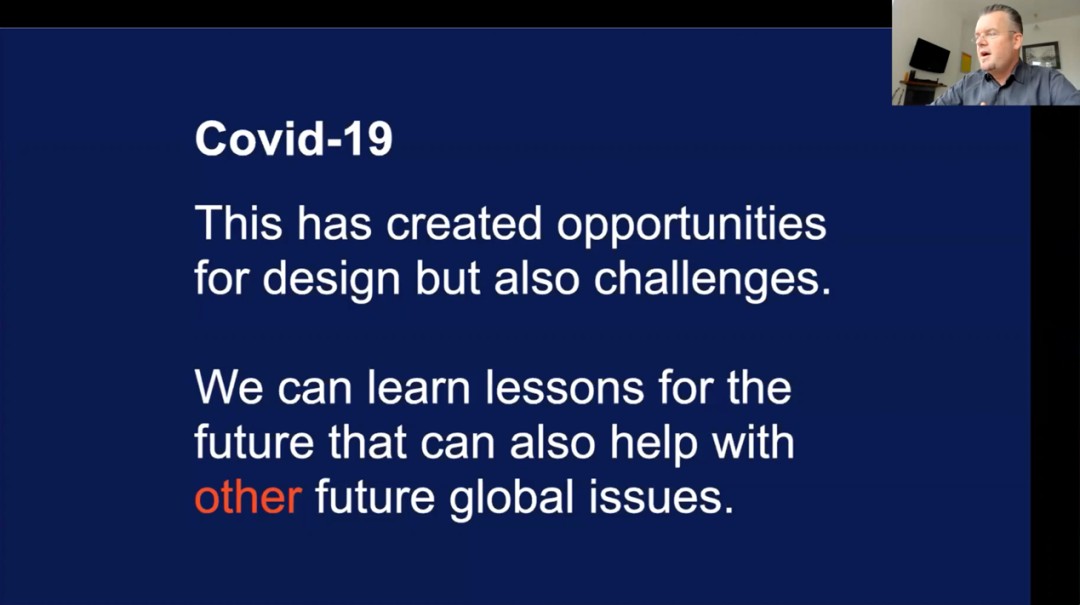 Covid-19

This has created opportunities for design but also challenges.

We can learn lessons for the future that can also help with other future global issues.